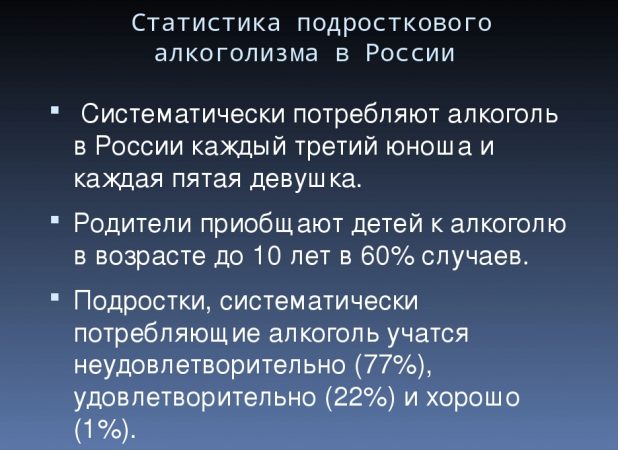 Статистика подросткового алкоголизма в России

▪ Систематически потребляют алкоголь в России каждый третий юноша и каждая пятая девушка.

▪ Родители приобщают детей к алкоголю в возрасте до 10 лет в 60% случаев.

▪ Подростки, систематически потребляющие алкоголь учатся неудовлетворительно (77%), удовлетворительно (22%) и хорошо (1%).